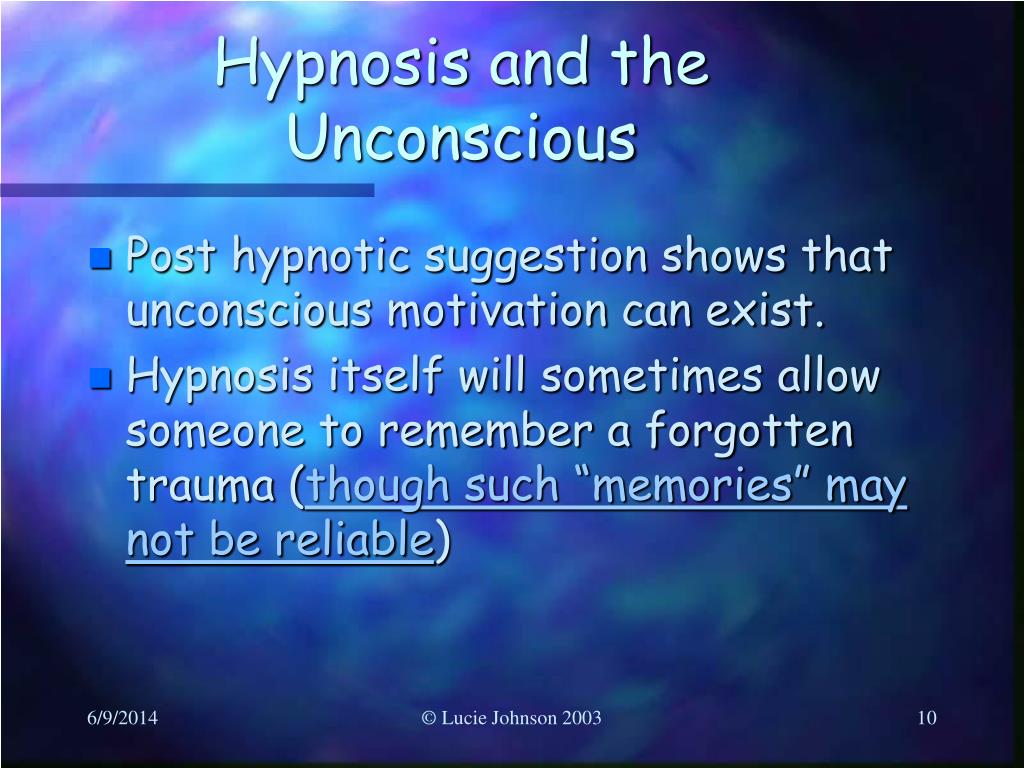 Hypnosis and the Unconscious

Post hypnotic suggestion shows that unconscious motivation can exist.

Hypnosis itself will sometimes allow someone to remember a forgotten trauma (though such “memories” may not be reliable)

6/9/2014

© Lucie Johnson 2003

10